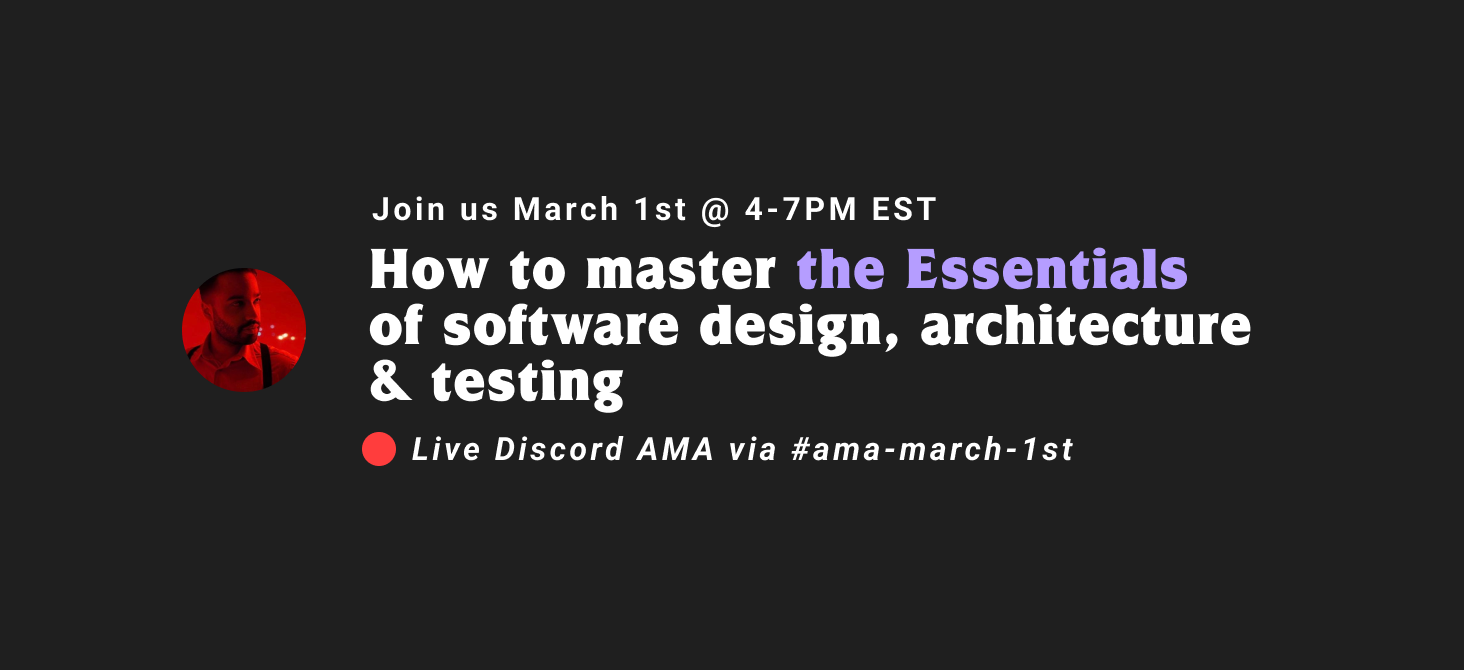 Join us March 1st @ 4-7PM EST

How to master the Essentials of software design, architecture & testing

Live Discord AMA via #ama-march-1st